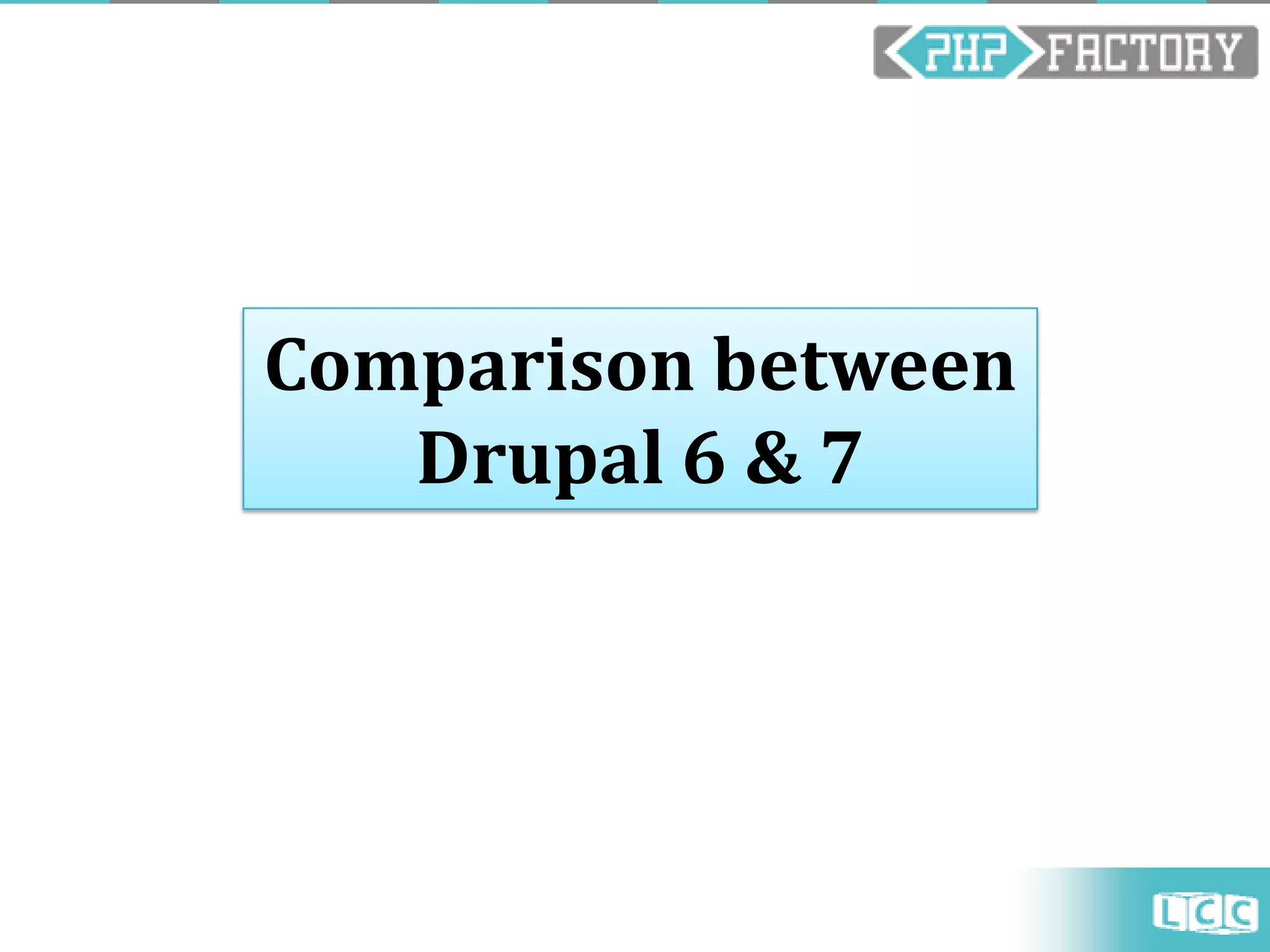 PHP FACTORY

Comparison between Drupal 6 & 7

LCC